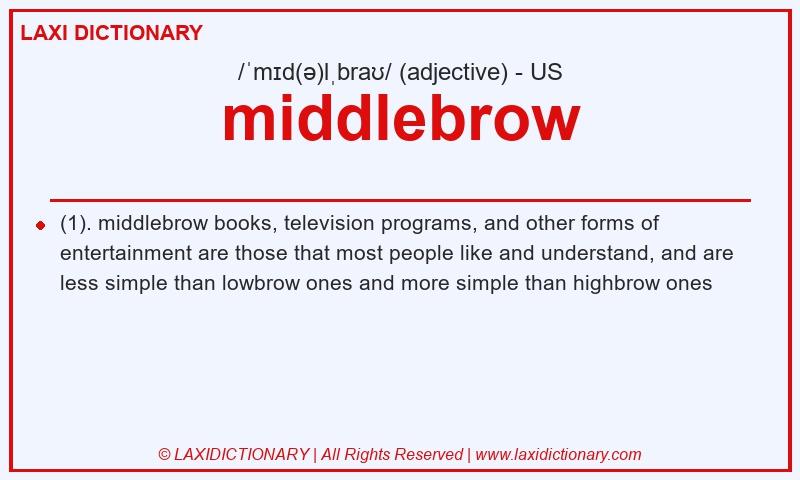 LAXI DICTIONARY

/ˈmɪd(ə)lˌbraʊ/ (adjective) - US

middlebrow

(1). middlebrow books, television programs, and other forms of entertainment are those that most people like and understand, and are less simple than lowbrow ones and more simple than highbrow ones

© LAXIDICTIONARY | All Rights Reserved | www.laxidictionary.com